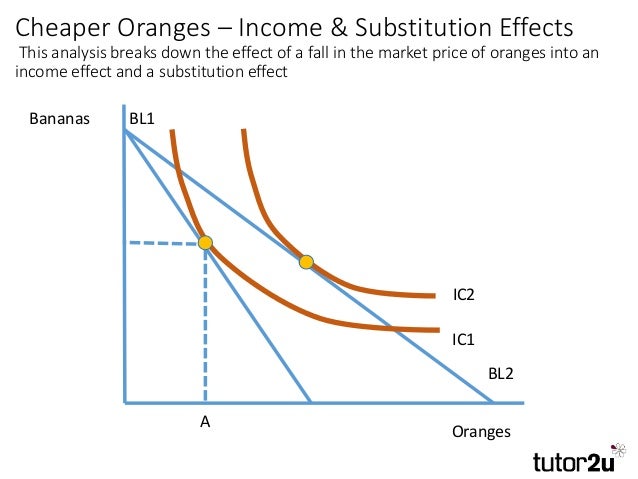 Cheaper Oranges – Income & Substitution Effects

This analysis breaks down the effect of a fall in the market price of oranges into an income effect and a substitution effect

Bananas

BL1

IC2

IC1

BL2

A

Oranges

tutor2u